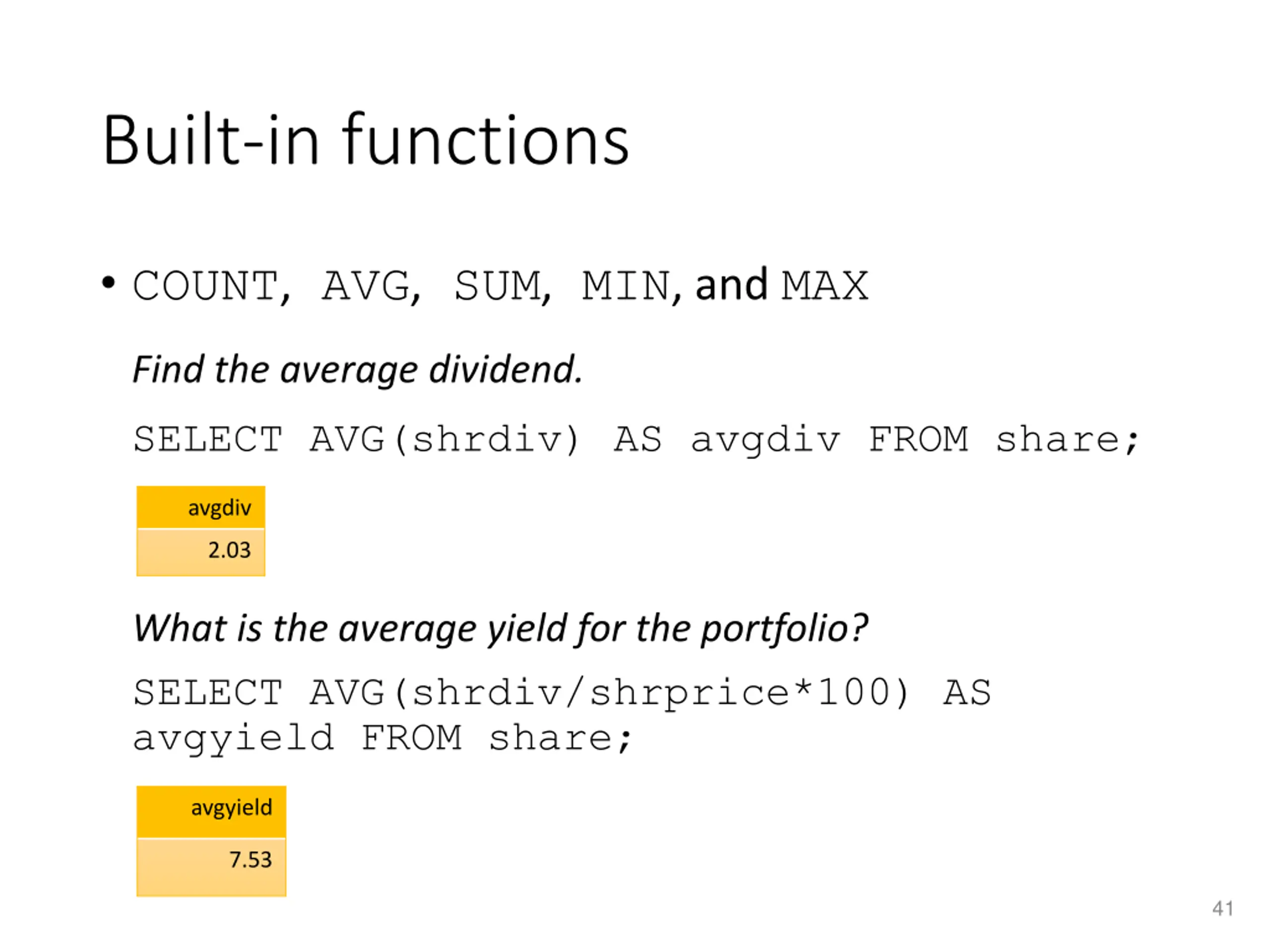 Built-in functions

• COUNT, AVG, SUM, MIN, and MAX

Find the average dividend.

SELECT AVG(shrdiv) AS avgdiv FROM share;

| avgdiv |
|---|
| 2.03 |

What is the average yield for the portfolio?

SELECT AVG(shrdiv/shrprice*100) AS avgyield FROM share;

| avgyield |
|---|
| 7.53 |

41